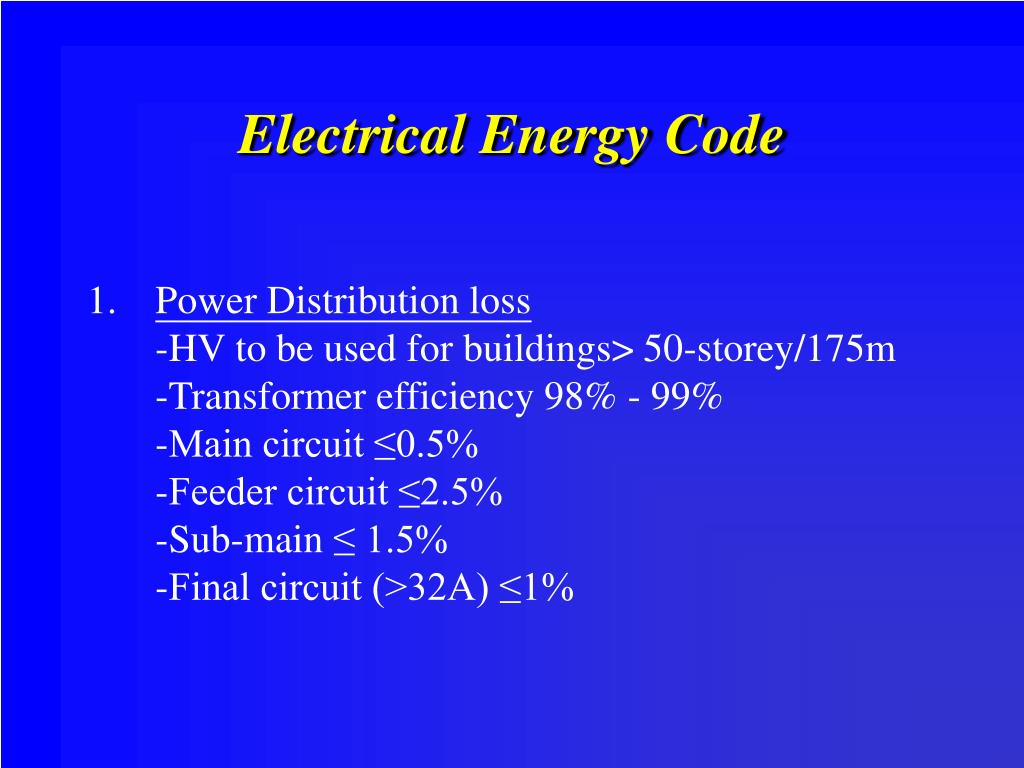 Electrical Energy Code

1. Power Distribution loss
-HV to be used for buildings> 50-storey/175m
-Transformer efficiency 98% - 99%
-Main circuit ≤0.5%
-Feeder circuit ≤2.5%
-Sub-main ≤ 1.5%
-Final circuit (>32A) ≤1%